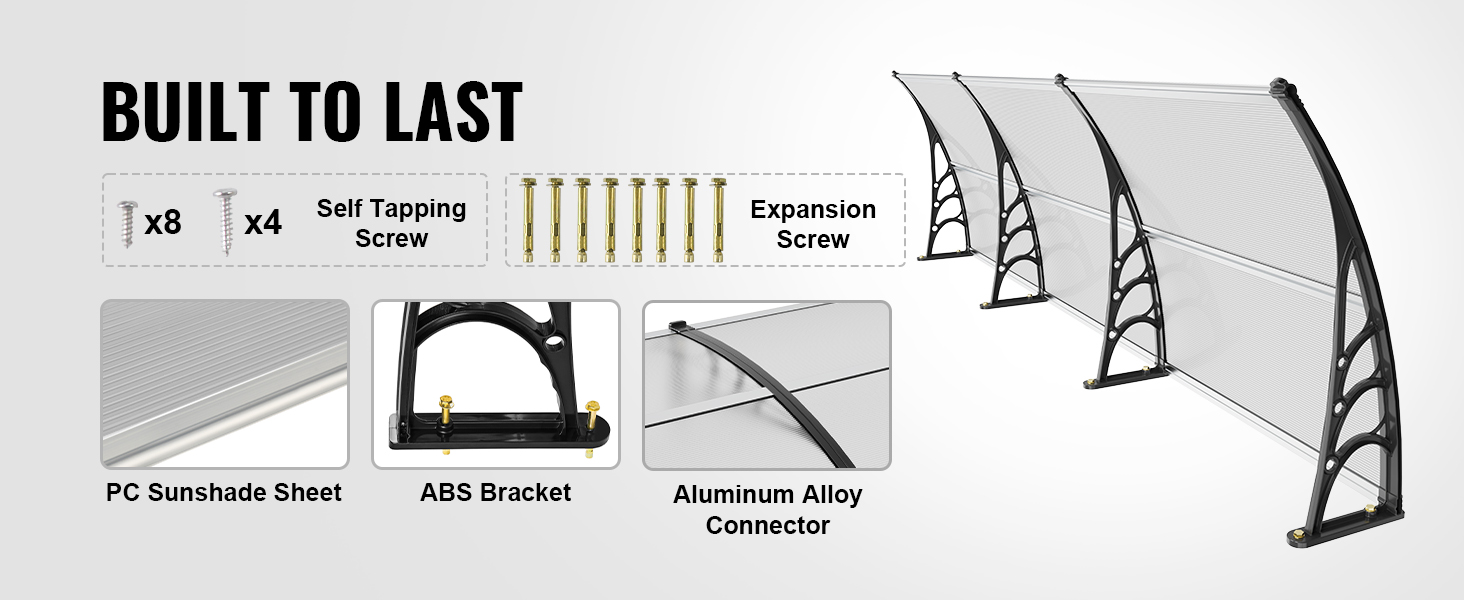 BUILT TO LAST

x8 x4 Self Tapping Screw

Expansion Screw

PC Sunshade Sheet

ABS Bracket

Aluminum Alloy Connector